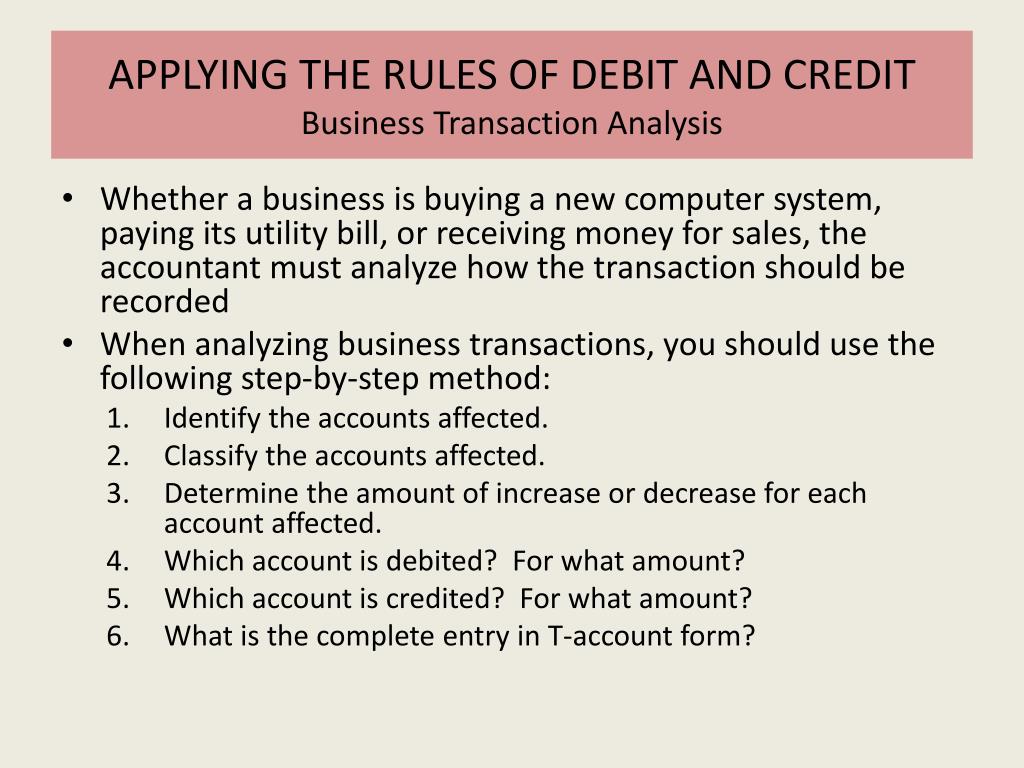 APPLYING THE RULES OF DEBIT AND CREDIT
Business Transaction Analysis

• Whether a business is buying a new computer system, paying its utility bill, or receiving money for sales, the accountant must analyze how the transaction should be recorded
• When analyzing business transactions, you should use the following step-by-step method:
1. Identify the accounts affected.
2. Classify the accounts affected.
3. Determine the amount of increase or decrease for each account affected.
4. Which account is debited? For what amount?
5. Which account is credited? For what amount?
6. What is the complete entry in T-account form?